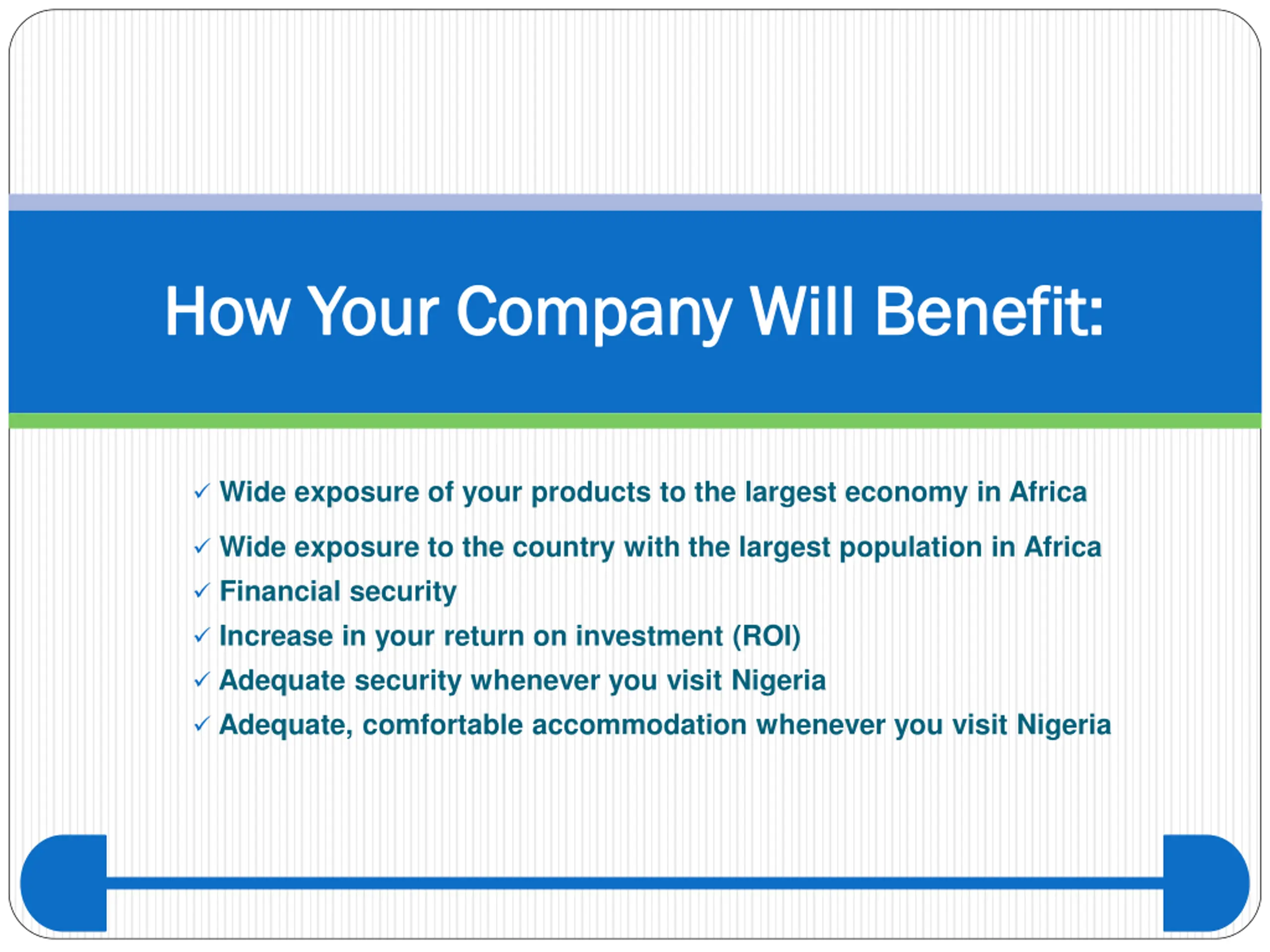 How Your Company Will Benefit:

✓ Wide exposure of your products to the largest economy in Africa
✓ Wide exposure to the country with the largest population in Africa
✓ Financial security
✓ Increase in your return on investment (ROI)
✓ Adequate security whenever you visit Nigeria
✓ Adequate, comfortable accommodation whenever you visit Nigeria